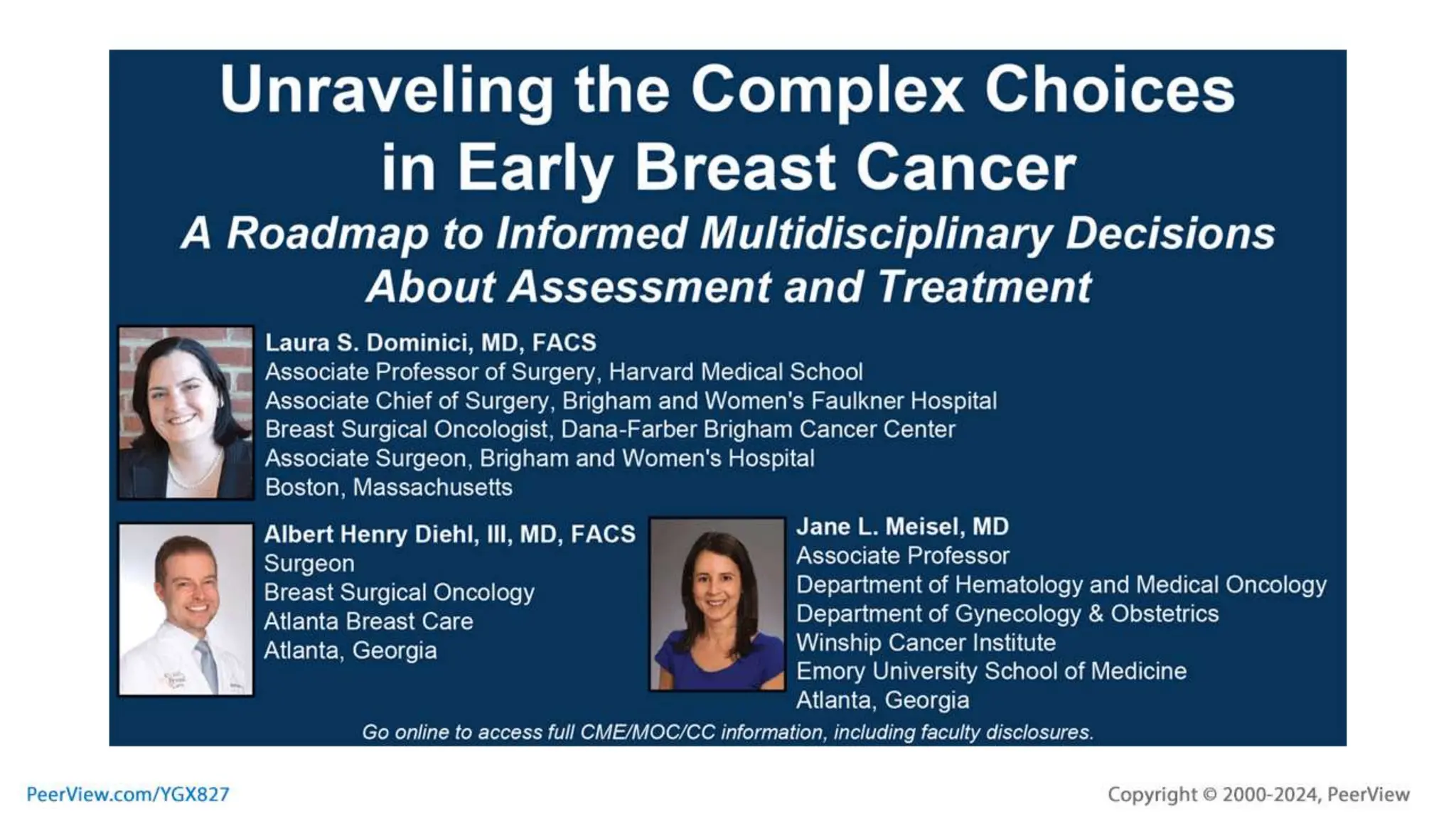 Unraveling the Complex Choices in Early Breast Cancer

A Roadmap to Informed Multidisciplinary Decisions About Assessment and Treatment

Laura S. Dominici, MD, FACS
Associate Professor of Surgery, Harvard Medical School
Associate Chief of Surgery, Brigham and Women's Faulkner Hospital
Breast Surgical Oncologist, Dana-Farber Brigham Cancer Center
Associate Surgeon, Brigham and Women's Hospital
Boston, Massachusetts

Albert Henry Diehl, III, MD, FACS
Surgeon
Breast Surgical Oncology
Atlanta Breast Care
Atlanta, Georgia

Jane L. Meisel, MD
Associate Professor
Department of Hematology and Medical Oncology
Department of Gynecology & Obstetrics
Winship Cancer Institute
Emory University School of Medicine
Atlanta, Georgia

Go online to access full CME/MOC/CC information, including faculty disclosures.

PeerView.com/YGX827

Copyright © 2000-2024, PeerView